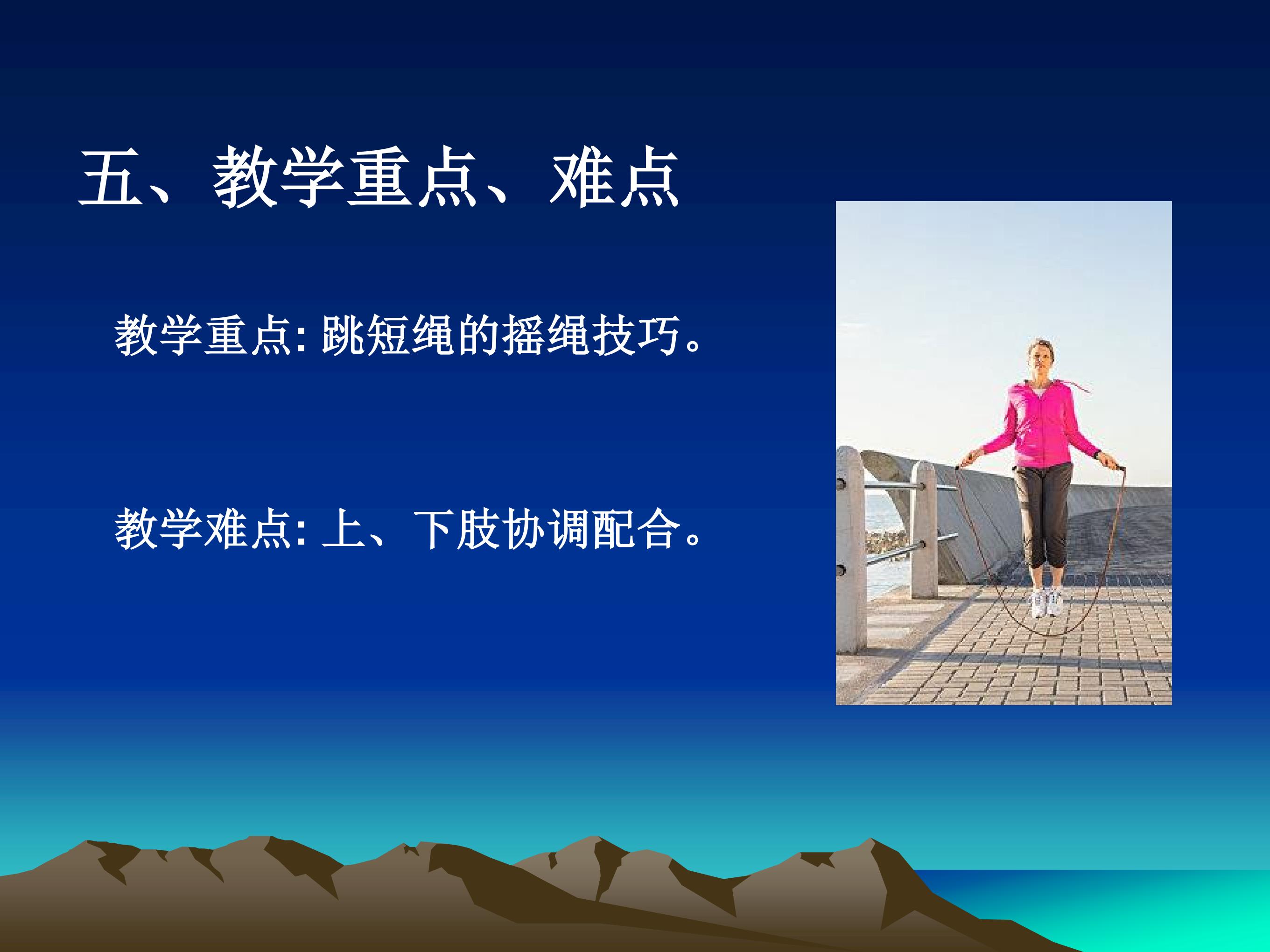 五、教学重点、难点

教学重点: 跳短绳的摇绳技巧。

教学难点: 上、下肢协调配合。